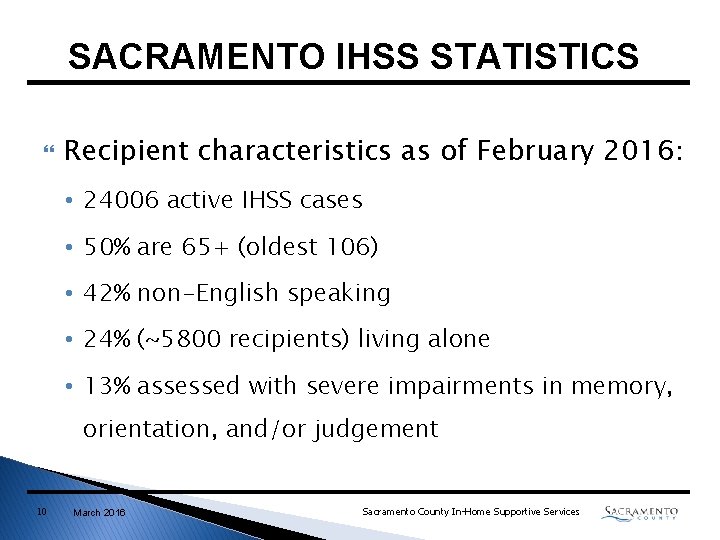 SACRAMENTO IHSS STATISTICS

Recipient characteristics as of February 2016:

• 24006 active IHSS cases

• 50% are 65+ (oldest 106)

• 42% non-English speaking

• 24% (~5800 recipients) living alone

• 13% assessed with severe impairments in memory, orientation, and/or judgement

10 March 2016 Sacramento County In-Home Supportive Services SACRAMENTO COUNTY